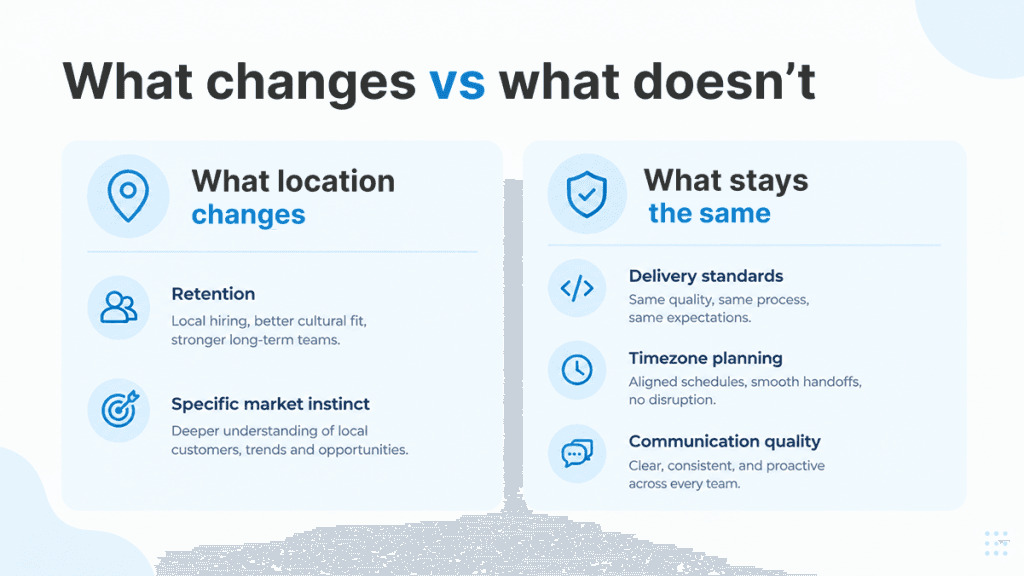 What changes vs what doesn't

What location changes

Retention
Local hiring, better cultural fit, stronger long-term teams.

Specific market instinct
Deeper understanding of local customers, trends and opportunities.

What stays the same

Delivery standards
Same quality, same process, same expectations.

Timezone planning
Aligned schedules, smooth handoffs, no disruption.

Communication quality
Clear, consistent, and proactive across every team.